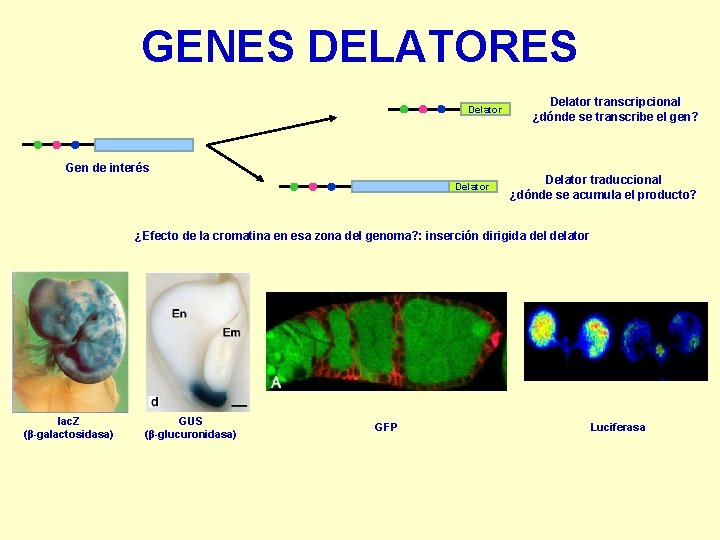 GENES DELATORES

Delator

Delator transcripcional
¿dónde se transcribe el gen?

Gen de interés

Delator

Delator traduccional
¿dónde se acumula el producto?

¿Efecto de la cromatina en esa zona del genoma?: inserción dirigida del delator

En

Em

d

A

lacZ
(β-galactosidasa)

GUS
(β-glucuronidasa)

GFP

Luciferasa